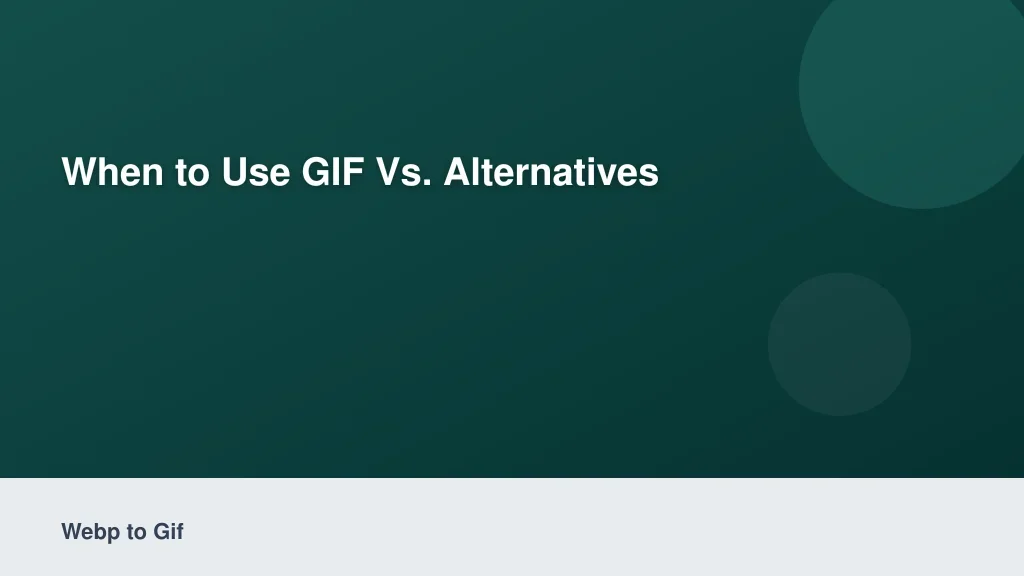 When to Use GIF Vs. Alternatives

Webp to Gif